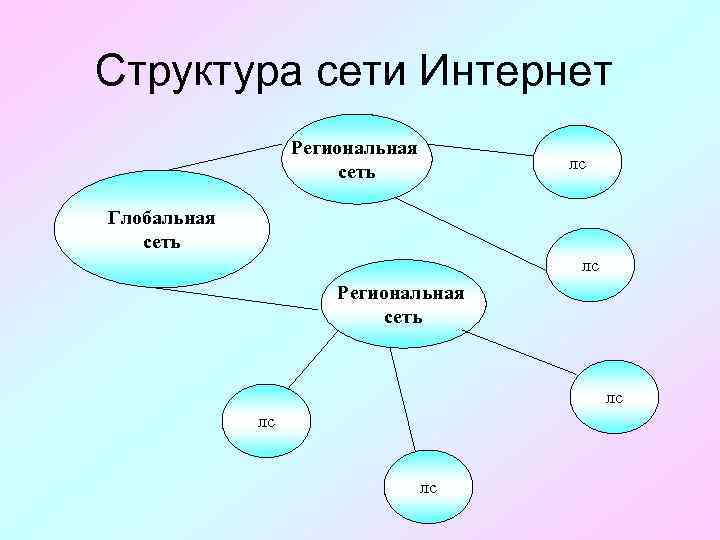 Структура сети Интернет

Региональная сеть

ЛС

Глобальная сеть

ЛС

Региональная сеть

ЛС

ЛС

ЛС